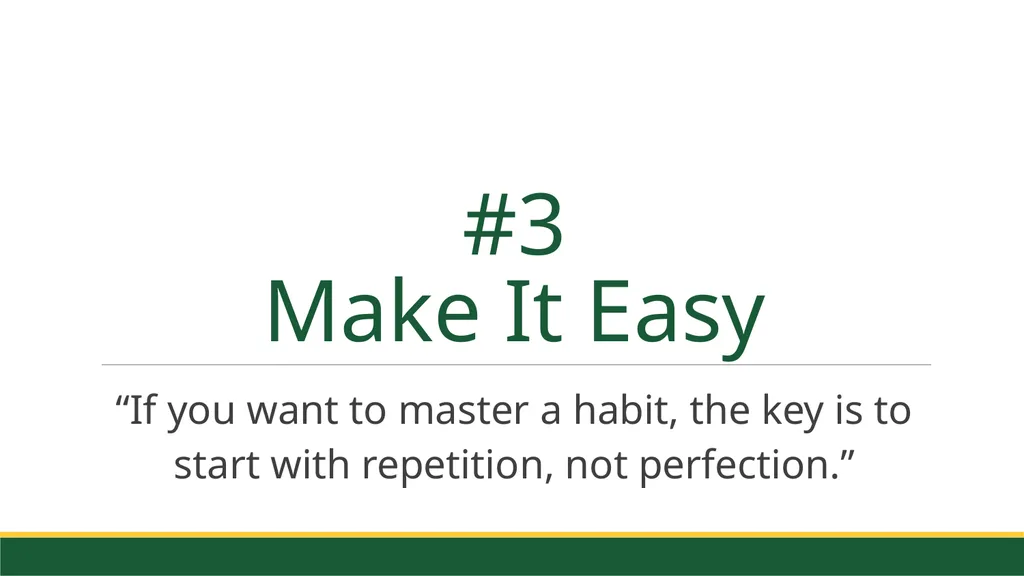 #3
Make It Easy

“If you want to master a habit, the key is to start with repetition, not perfection.”